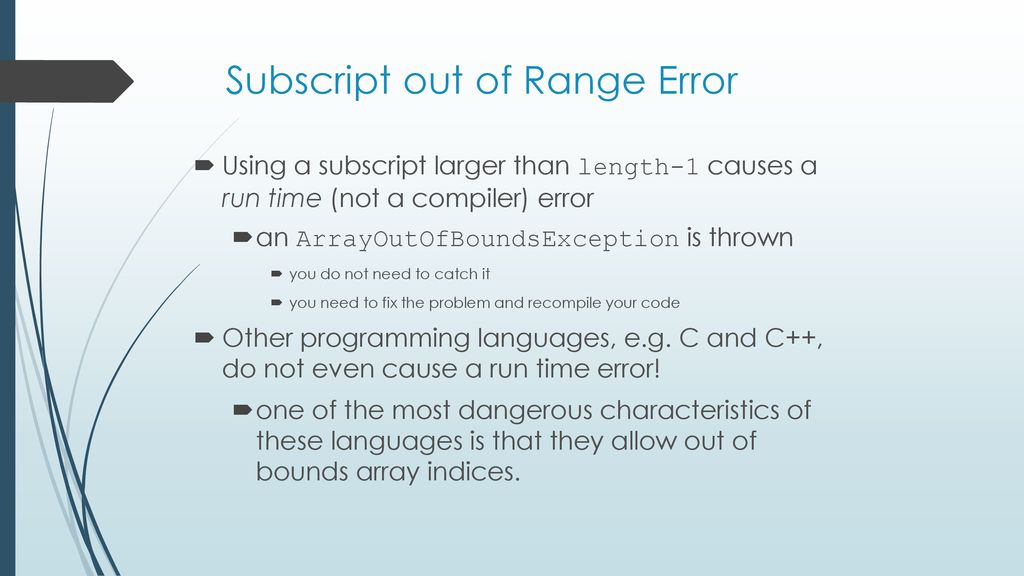 Subscript out of Range Error

Using a subscript larger than length-1 causes a run time (not a compiler) error

an ArrayOutOfBoundsException is thrown

you do not need to catch it

you need to fix the problem and recompile your code

Other programming languages, e.g. C and C++, do not even cause a run time error!

one of the most dangerous characteristics of these languages is that they allow out of bounds array indices.